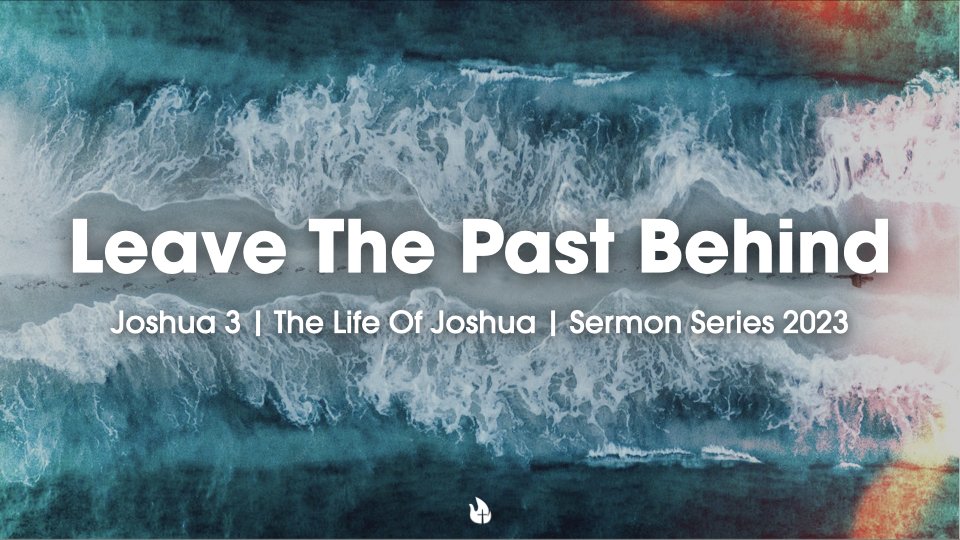 Leave The Past Behind

Joshua 3 | The Life Of Joshua | Sermon Series 2023